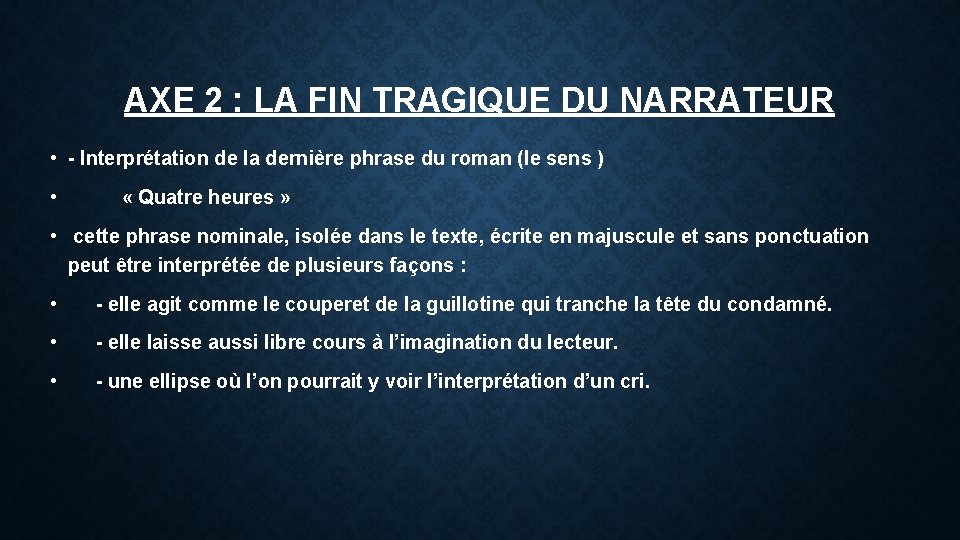 AXE 2 : LA FIN TRAGIQUE DU NARRATEUR

• - Interprétation de la dernière phrase du roman (le sens )

• « Quatre heures »

• cette phrase nominale, isolée dans le texte, écrite en majuscule et sans ponctuation peut être interprétée de plusieurs façons :

• - elle agit comme le couperet de la guillotine qui tranche la tête du condamné.

• - elle laisse aussi libre cours à l'imagination du lecteur.

• - une ellipse où l'on pourrait y voir l'interprétation d'un cri.